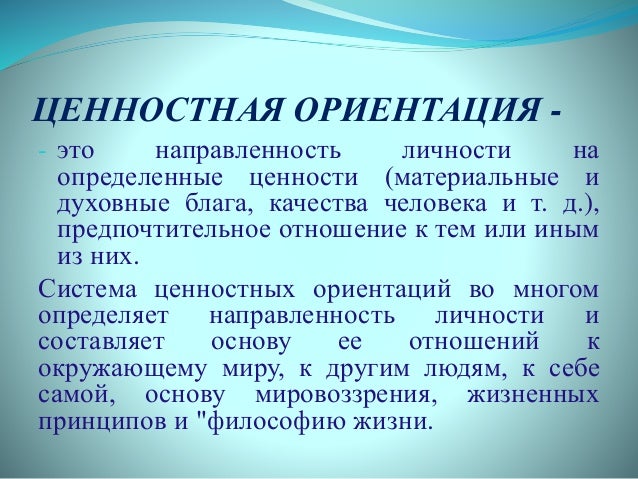 ЦЕННОСТНАЯ ОРИЕНТАЦИЯ -

- это направленность личности на определенные ценности (материальные и духовные блага, качества человека и т. д.), предпочтительное отношение к тем или иным из них.

Система ценностных ориентаций во многом определяет направленность личности и составляет основу ее отношений к окружающему миру, к другим людям, к себе самой, основу мировоззрения, жизненных принципов и "философию жизни.